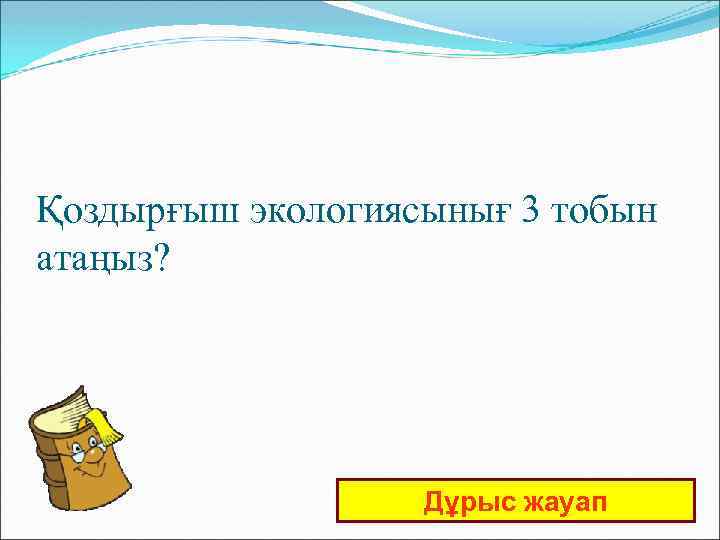 Қоздырғыш экологиясынығ 3 тобын атаңыз?

Дұрыс жауап